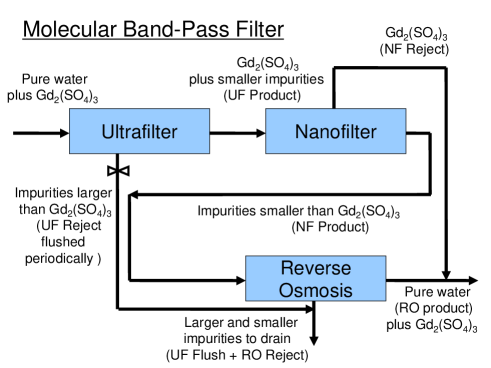 Molecular Band-Pass Filter

$Gd_2(SO_4)_3$
(NF Reject)

Pure water plus $Gd_2(SO_4)_3$

$Gd_2(SO_4)_3$
plus smaller impurities
(UF Product)

Ultrafilter

Nanofilter

Impurities larger than $Gd_2(SO_4)_3$ (UF Reject flushed periodically )

Impurities smaller than $Gd_2(SO_4)_3$
(NF Product)

Reverse Osmosis

Pure water
(RO product)
plus $Gd_2(SO_4)_3$

Larger and smaller impurities to drain
(UF Flush + RO Reject)